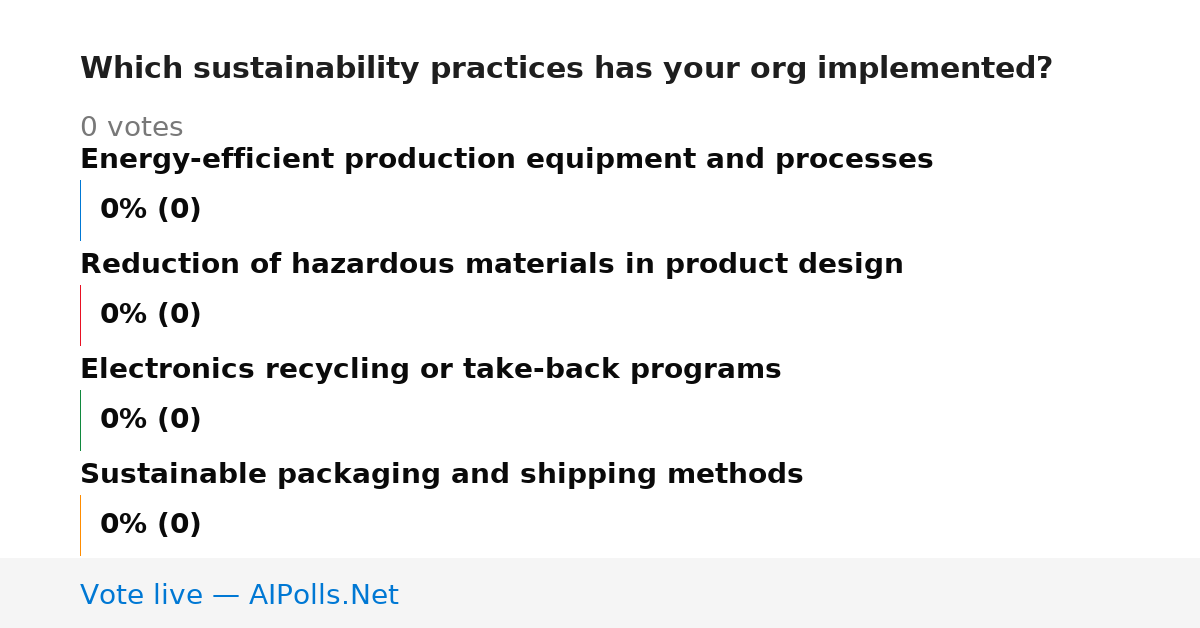 Which sustainability practices has your org implemented?

0 votes

Energy-efficient production equipment and processes

0% (0)

Reduction of hazardous materials in product design

0% (0)

Electronics recycling or take-back programs

0% (0)

Sustainable packaging and shipping methods

0% (0)

Vote live — AIPolls.Net